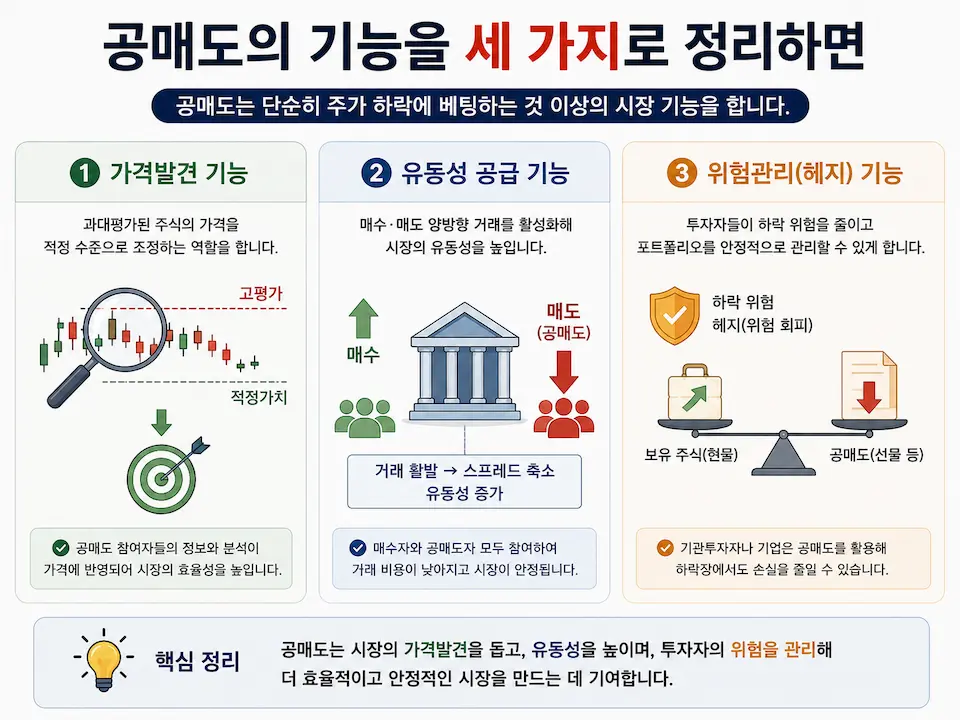 공매도의 기능을 세 가지로 정리하면

공매도는 단순히 주가 하락에 베팅하는 것 이상의 시장 기능을 합니다.

1 가격발견 기능

과대평가된 주식의 가격을 적정 수준으로 조정하는 역할을 합니다.

고평가

적정가치

공매도 참여자들의 정보와 분석이 가격에 반영되어 시장의 효율성을 높입니다.

2 유동성 공급 기능

매수·매도 양방향 거래를 활성화해 시장의 유동성을 높입니다.

매수

매도 (공매도)

거래 활발 → 스프레드 축소 유동성 증가

매수자와 공매도자 모두 참여하여 거래 비용이 낮아지고 시장이 안정됩니다.

3 위험관리(헤지) 기능

투자자들이 하락 위험을 줄이고 포트폴리오를 안정적으로 관리할 수 있게 합니다.

하락 위험 헤지(위험 회피)

보유 주식(현물)

공매도(선물 등)

기관투자자나 기업은 공매도를 활용해 하락장에서도 손실을 줄일 수 있습니다.

핵심 정리

공매도는 시장의 가격발견을 돕고, 유동성을 높이며, 투자자의 위험을 관리해 더 효율적이고 안정적인 시장을 만드는 데 기여합니다.